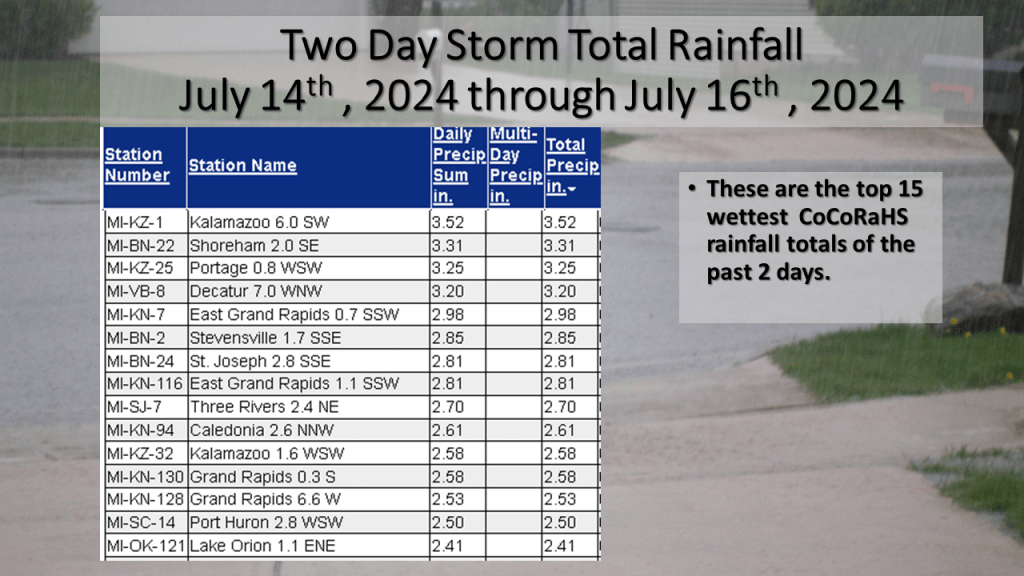 Two Day Storm Total Rainfall
July 14$^{th}$ , 2024 through July 16$^{th}$ , 2024

| Station Number | Station Name | Daily Precip Sum in. | Multi-Day Precip in. | Total Precip in. |
|---|---|---|---|---|
| MI-KZ-1 | Kalamazoo 6.0 SW | 3.52 | | 3.52 |
| MI-BN-22 | Shoreham 2.0 SE | 3.31 | | 3.31 |
| MI-KZ-25 | Portage 0.8 WSW | 3.25 | | 3.25 |
| MI-VB-8 | Decatur 7.0 WNW | 3.20 | | 3.20 |
| MI-KN-7 | East Grand Rapids 0.7 SSW | 2.98 | | 2.98 |
| MI-BN-2 | Stevensville 1.7 SSE | 2.85 | | 2.85 |
| MI-BN-24 | St. Joseph 2.8 SSE | 2.81 | | 2.81 |
| MI-KN-116 | East Grand Rapids 1.1 SSW | 2.81 | | 2.81 |
| MI-SJ-7 | Three Rivers 2.4 NE | 2.70 | | 2.70 |
| MI-KN-94 | Caledonia 2.6 NNW | 2.61 | | 2.61 |
| MI-KZ-32 | Kalamazoo 1.6 WSW | 2.58 | | 2.58 |
| MI-KN-130 | Grand Rapids 0.3 S | 2.58 | | 2.58 |
| MI-KN-128 | Grand Rapids 6.6 W | 2.53 | | 2.53 |
| MI-SC-14 | Port Huron 2.8 WSW | 2.50 | | 2.50 |
| MI-OK-121 | Lake Orion 1.1 ENE | 2.41 | | 2.41 |

• These are the top 15 wettest CoCoRaHS rainfall totals of the past 2 days.